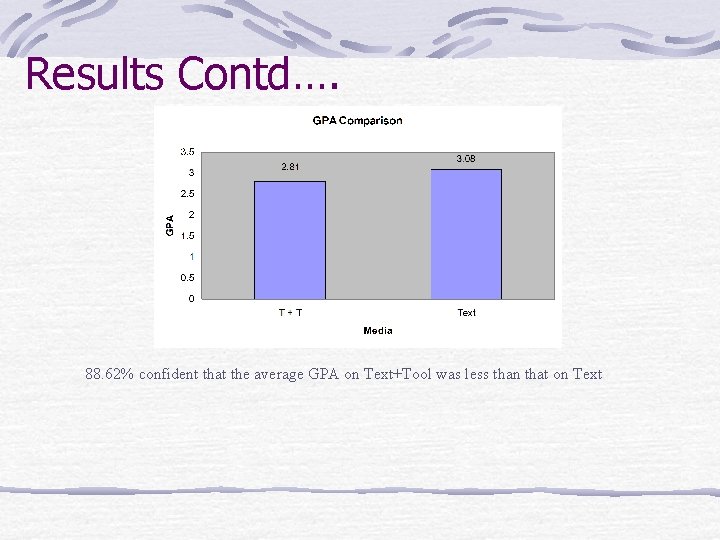 Results Contd….

GPA Comparison

3.5
3
2.5
2
1.5
1
0.5
0

GPA

2.81
3.08

T + T
Text

Media

88.62% confident that the average GPA on Text+Tool was less than that on Text